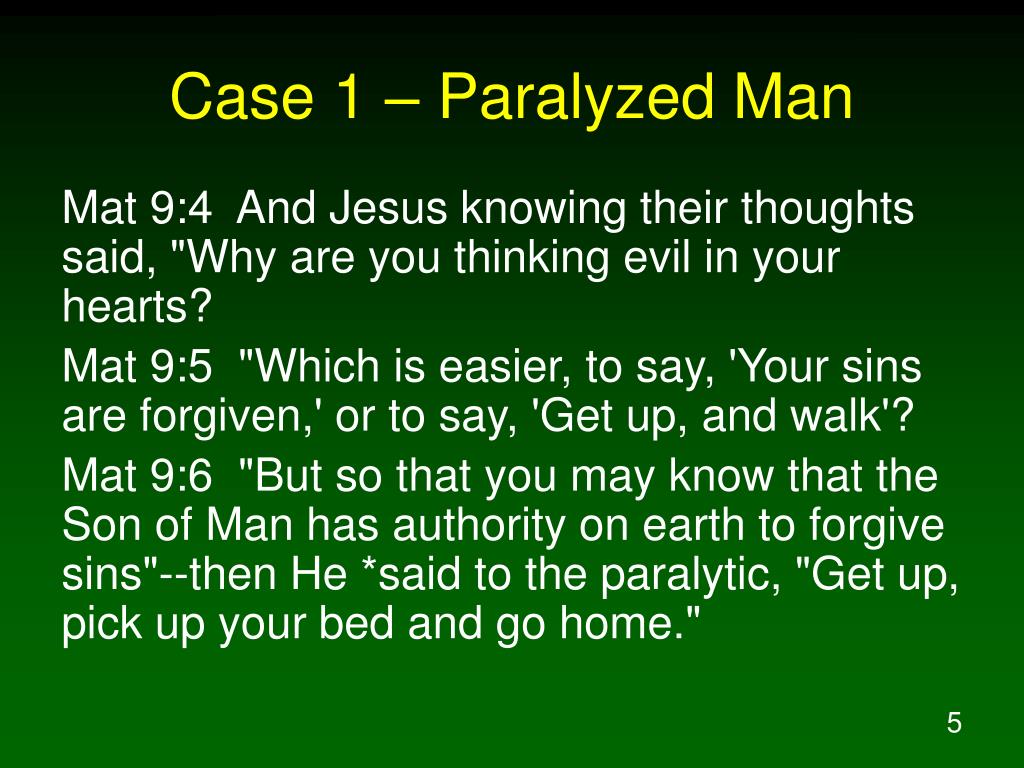 Case 1 – Paralyzed Man

Mat 9:4 And Jesus knowing their thoughts said, "Why are you thinking evil in your hearts?

Mat 9:5 "Which is easier, to say, 'Your sins are forgiven,' or to say, 'Get up, and walk'?

Mat 9:6 "But so that you may know that the Son of Man has authority on earth to forgive sins"--then He *said to the paralytic, "Get up, pick up your bed and go home."

5